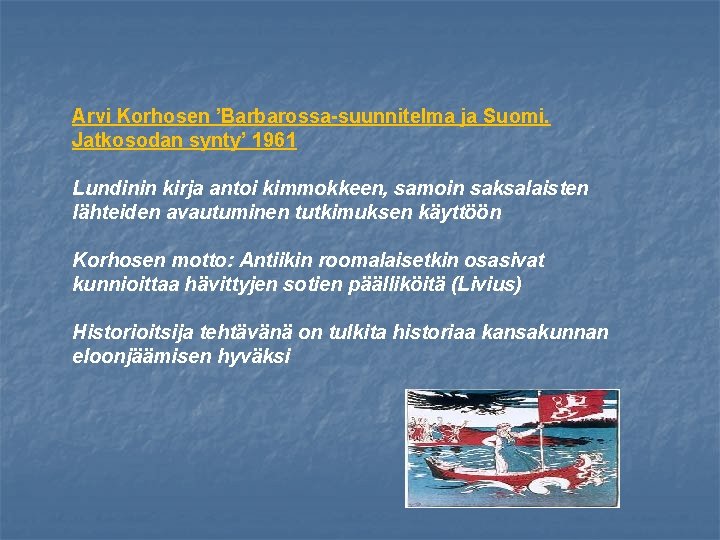 Arvi Korhosen ’Barbarossa-suunnitelma ja Suomi. Jatkosodan synty’ 1961

Lundinin kirja antoi kimmokkeen, samoin saksalaisten lähteiden avautuminen tutkimuksen käyttöön

Korhosen motto: Antiikin roomalaisetkin osasivat kunnioittaa hävittyjen sotien päälliköitä (Livius)

Historioitsija tehtävänä on tulkita historiaa kansakunnan eloonjäämisen hyväksi